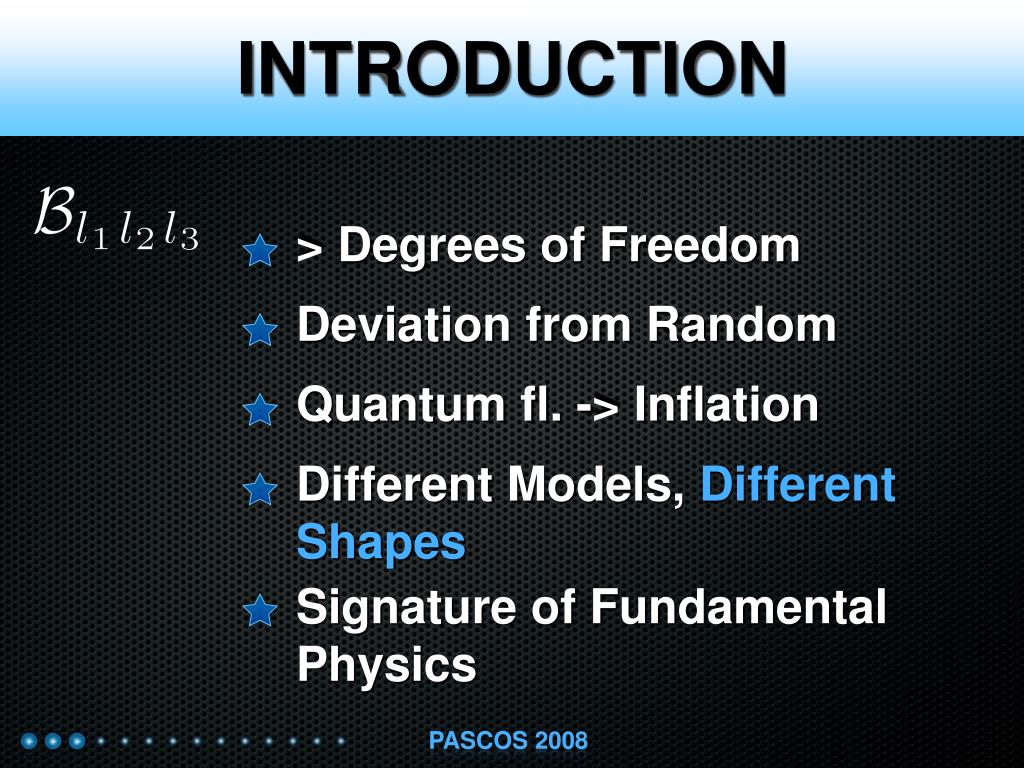 INTRODUCTION

$\mathcal{B}_{l_1 l_2 l_3}$

> Degrees of Freedom

Deviation from Random

Quantum fl. -> Inflation

Different Models, Different Shapes

Signature of Fundamental Physics

PASCOS 2008